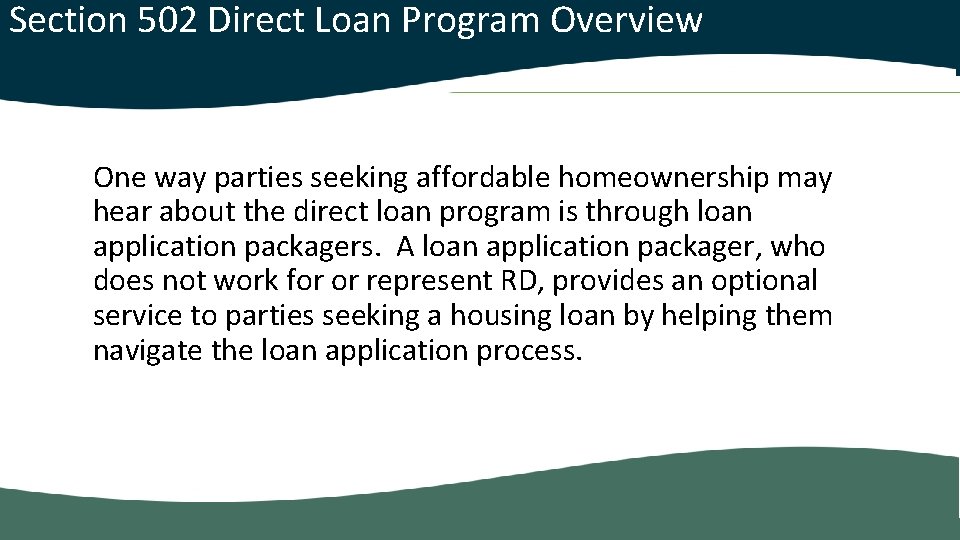 Section 502 Direct Loan Program Overview

One way parties seeking affordable homeownership may hear about the direct loan program is through loan application packagers. A loan application packager, who does not work for or represent RD, provides an optional service to parties seeking a housing loan by helping them navigate the loan application process.